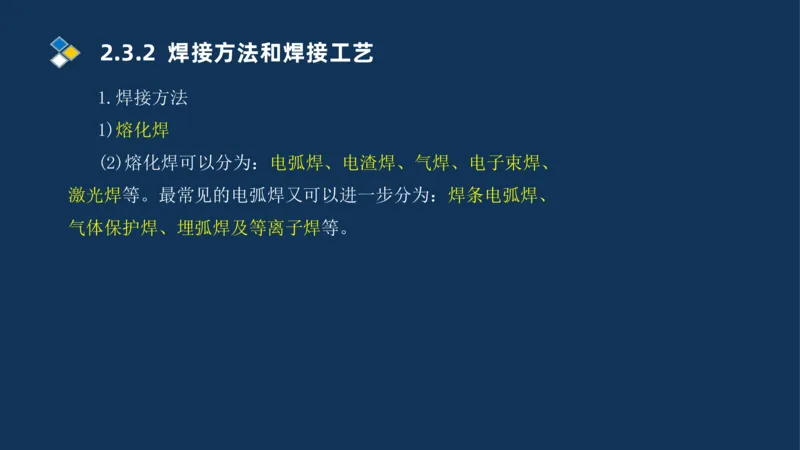 2.3.2 焊接方法和焊接工艺

1. 焊接方法

1) 熔化焊

(2) 熔化焊可以分为：电弧焊、电渣焊、气焊、电子束焊、激光焊等。最常见的电弧焊又可以进一步分为：焊条电弧焊、气体保护焊、埋弧焊及等离子焊等。